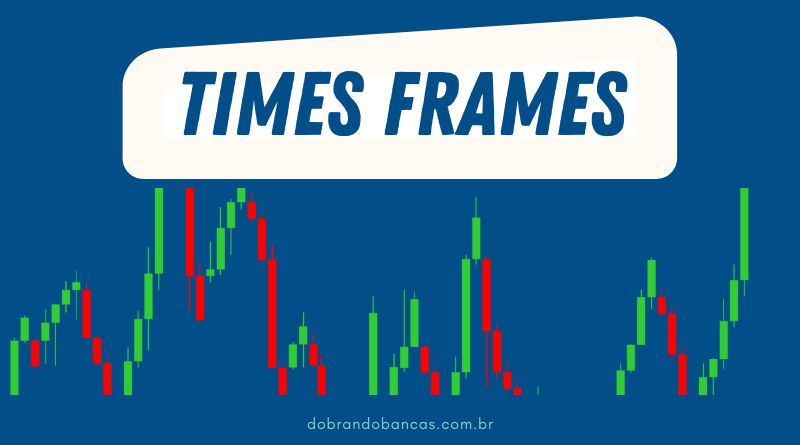 TIMES FRAMES

dobrandobancas.com.br